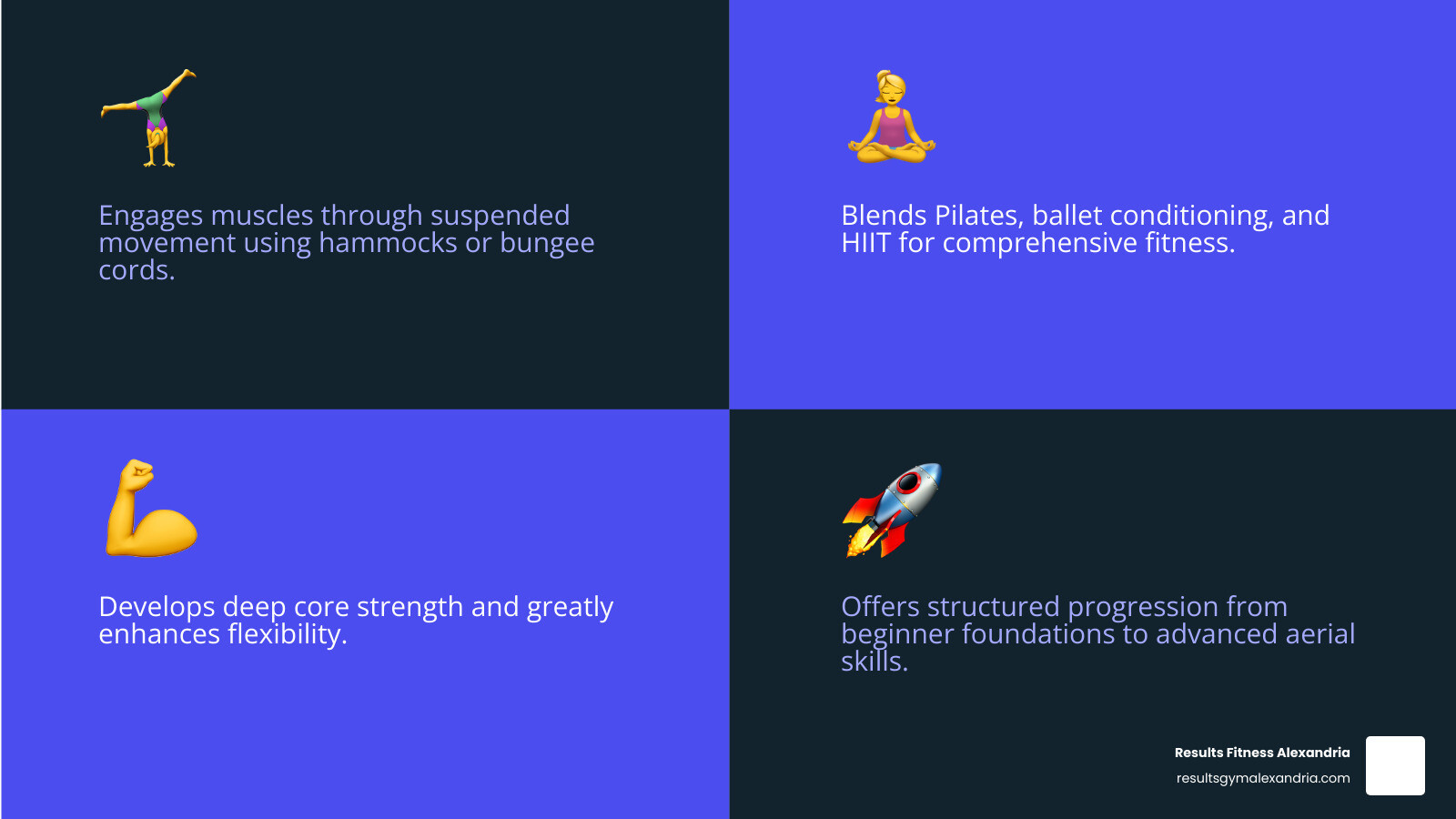 Engages muscles through suspended movement using hammocks or bungee cords.

Blends Pilates, ballet conditioning, and HIIT for comprehensive fitness.

Develops deep core strength and greatly enhances flexibility.

Offers structured progression from beginner foundations to advanced aerial skills.

Results Fitness Alexandria
resultsgymalexandria.com